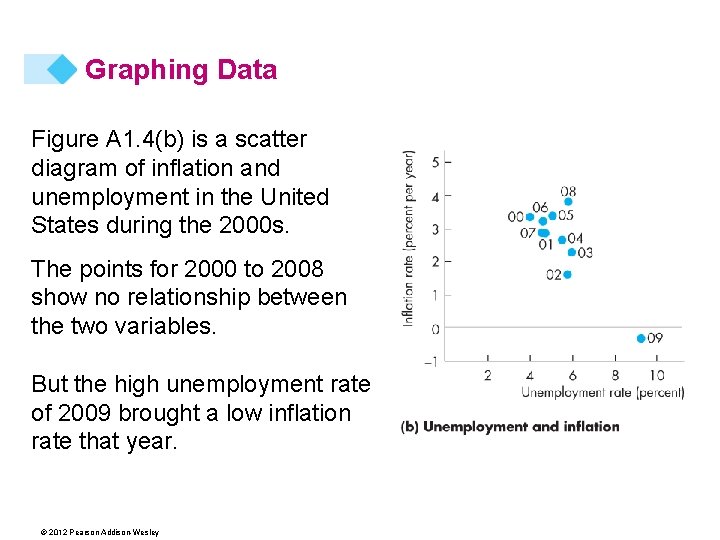 Graphing Data

Figure A1.4(b) is a scatter diagram of inflation and unemployment in the United States during the 2000s.

The points for 2000 to 2008 show no relationship between the two variables.

But the high unemployment rate of 2009 brought a low inflation rate that year.

Inflation rate (percent per year)
5
4
3
2
1
0
−1
08
00
06
05
07
01
04
03
02
09
2
4
6
8
10
Unemployment rate (percent)
(b) Unemployment and inflation

© 2012 Pearson Addison-Wesley